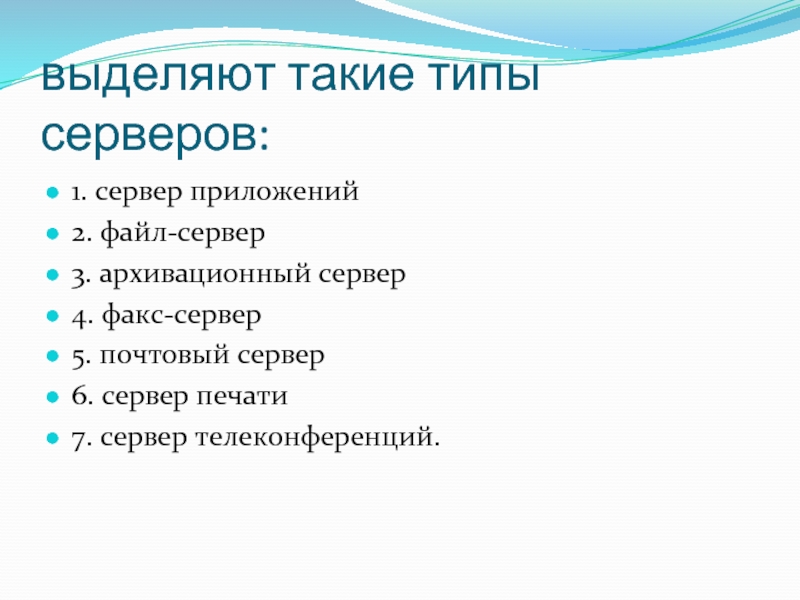 выделяют такие типы серверов:

1. сервер приложений
2. файл-сервер
3. архивационный сервер
4. факс-сервер
5. почтовый сервер
6. сервер печати
7. сервер телеконференций.